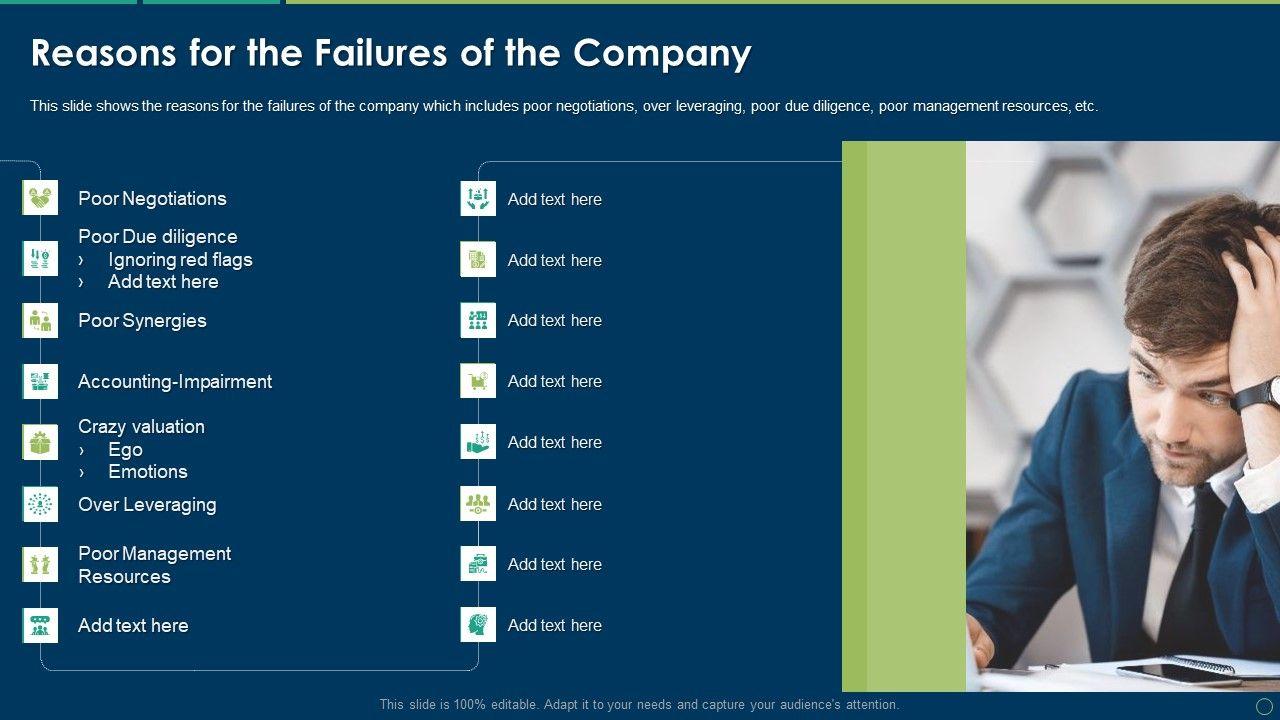 Reasons for the Failures of the Company

This slide shows the reasons for the failures of the company which includes poor negotiations, over leveraging, poor due diligence, poor management resources, etc.

Poor Negotiations

Poor Due diligence
› Ignoring red flags
› Add text here

Poor Synergies

Accounting-Impairment

Crazy valuation
› Ego
› Emotions

Over Leveraging

Poor Management Resources

Add text here

Add text here

Add text here

Add text here

Add text here

Add text here

Add text here

Add text here

Add text here

This slide is 100% editable. Adapt it to your needs and capture your audience's attention.